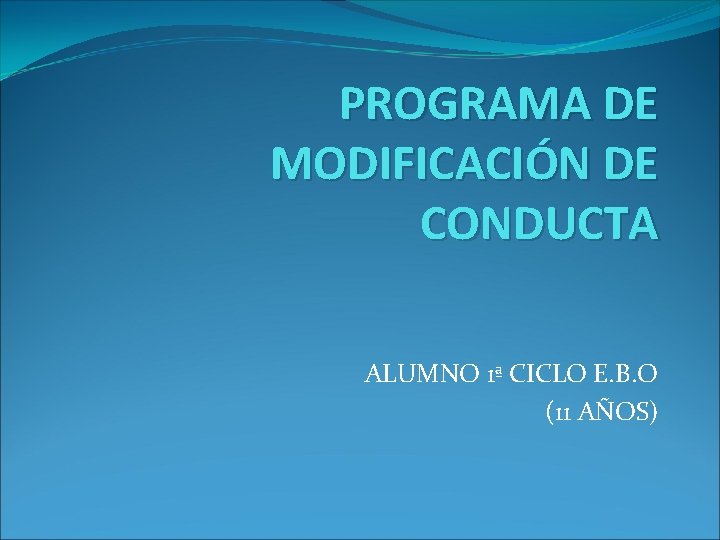 PROGRAMA DE MODIFICACIÓN DE CONDUCTA

ALUMNO 1ª CICLO E.B.O
(11 AÑOS)